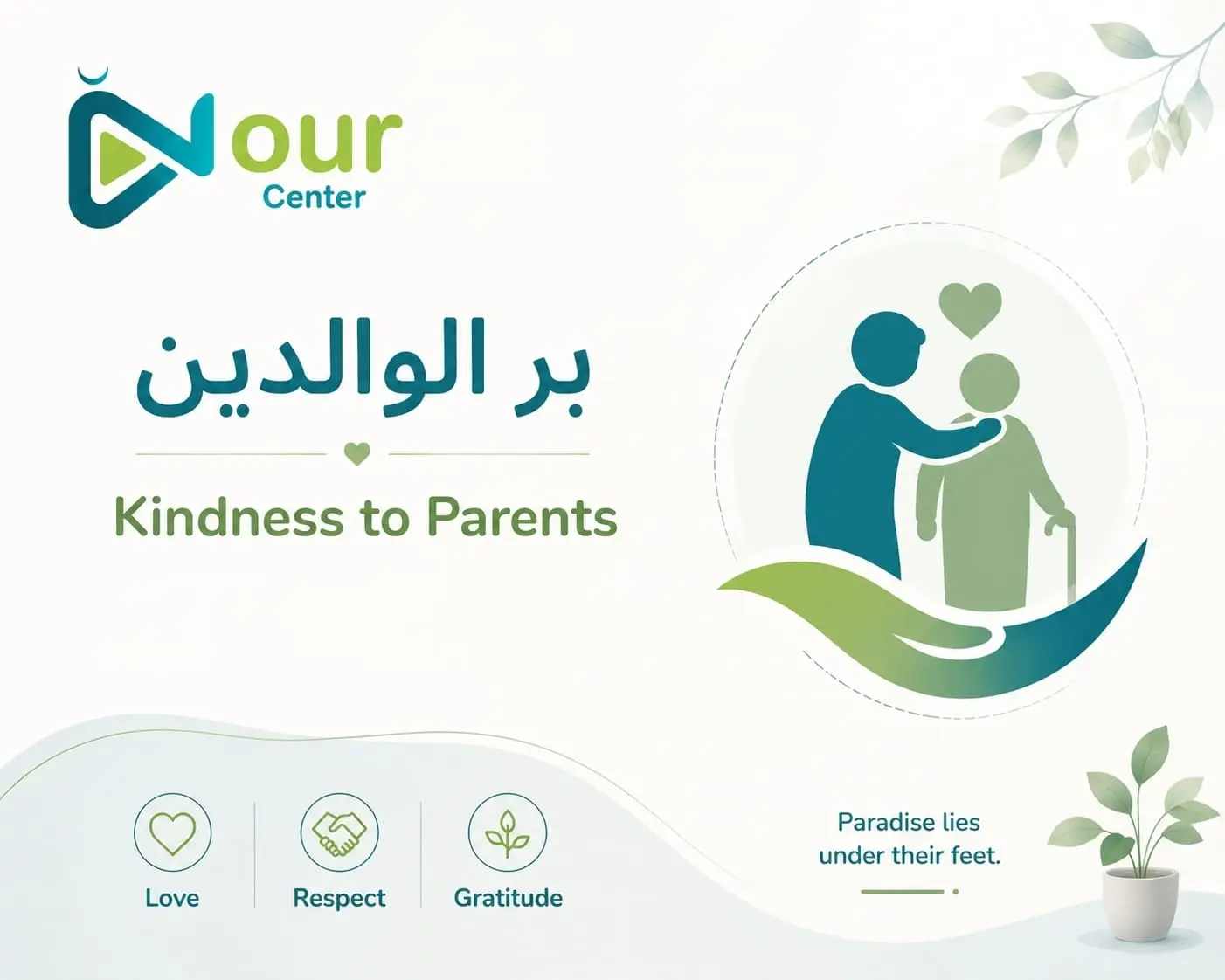 Nour
Center

بر الوالدين

Kindness to Parents

Love

Respect

Gratitude

Paradise lies under their feet.